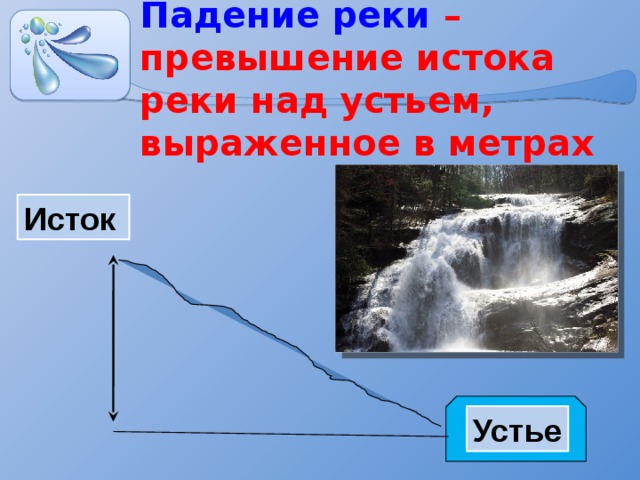 Падение реки – превышение истока реки над устьем, выраженное в метрах

Исток

Устье